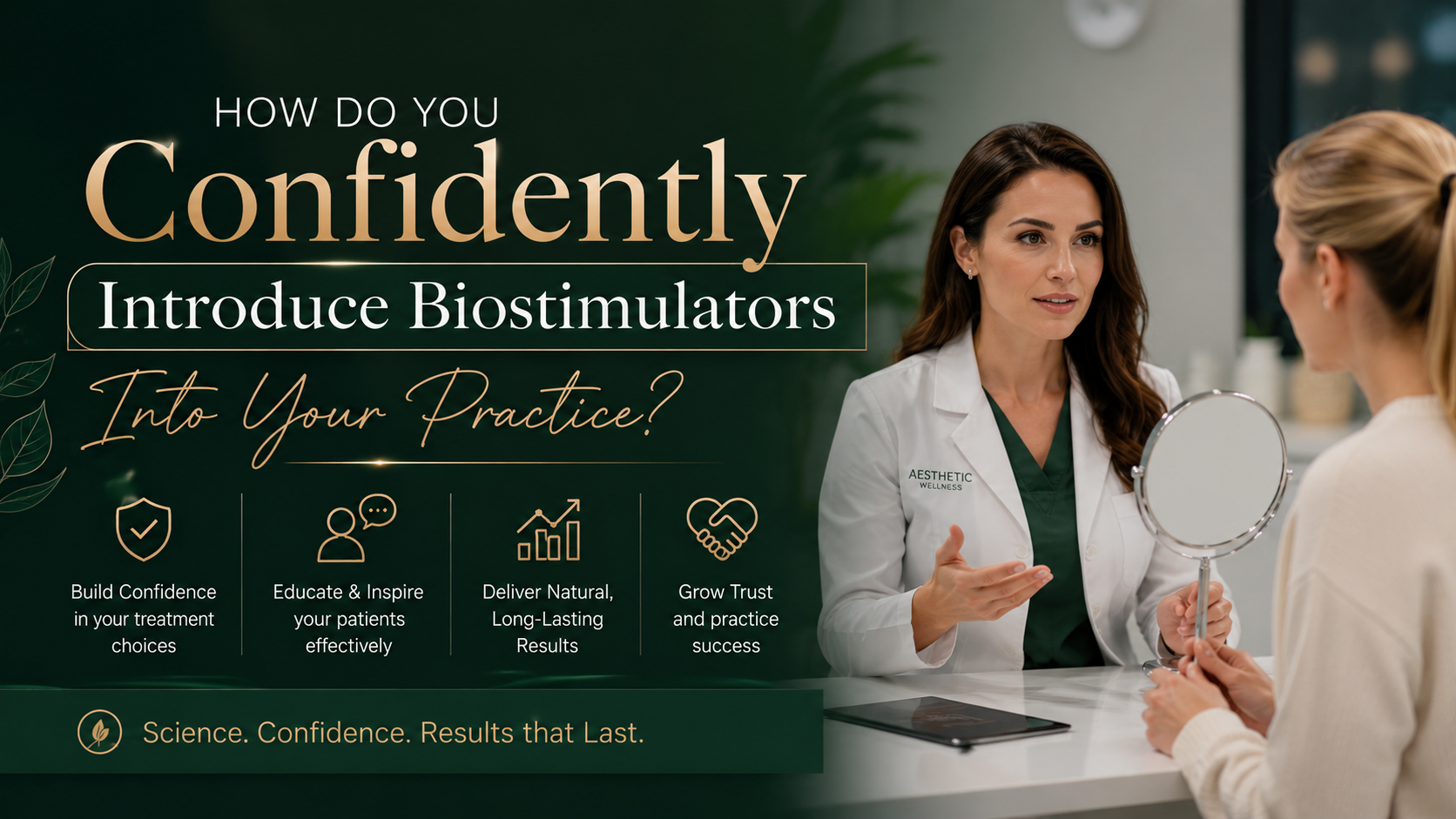 HOW DO YOU

Confidently

Introduce Biostimulators

Into Your Practice?

Build Confidence in your treatment choices

Educate & Inspire your patients effectively

Deliver Natural, Long-Lasting Results

Grow Trust and practice success

Science. Confidence. Results that Last.

AESTHETIC WELLNESS